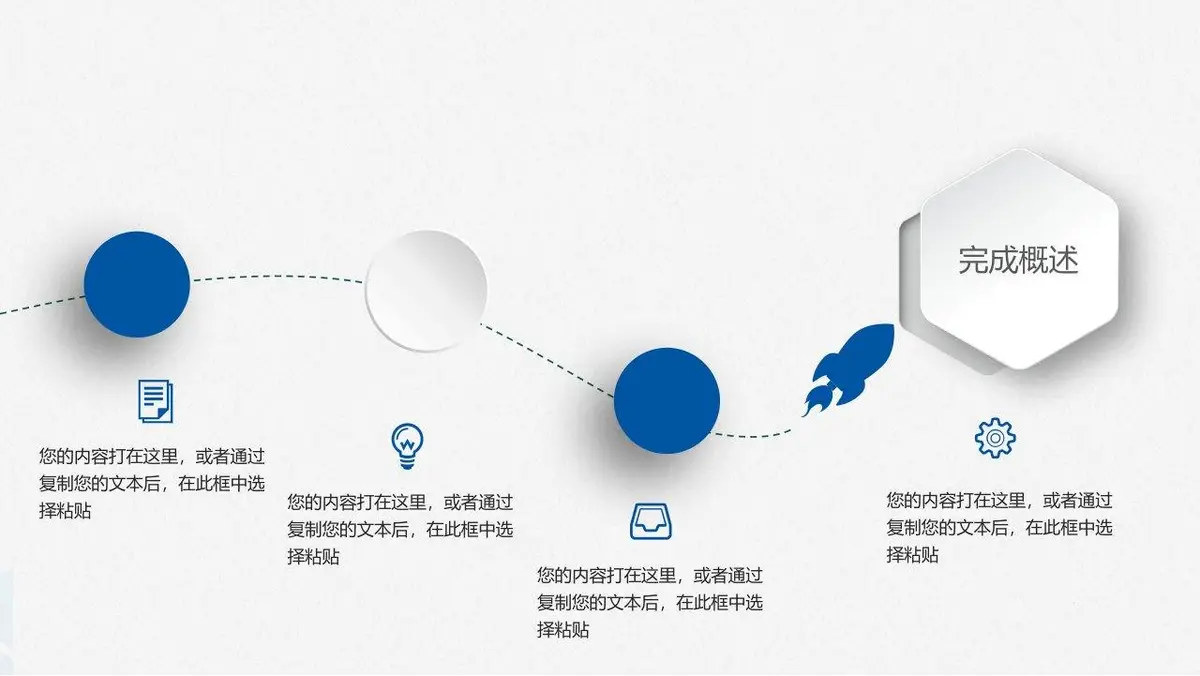 完成概述

您的内容打在这里，或者通过复制您的文本后，在此框中选择粘贴

您的内容打在这里，或者通过复制您的文本后，在此框中选择粘贴

您的内容打在这里，或者通过复制您的文本后，在此框中选择粘贴

您的内容打在这里，或者通过复制您的文本后，在此框中选择粘贴